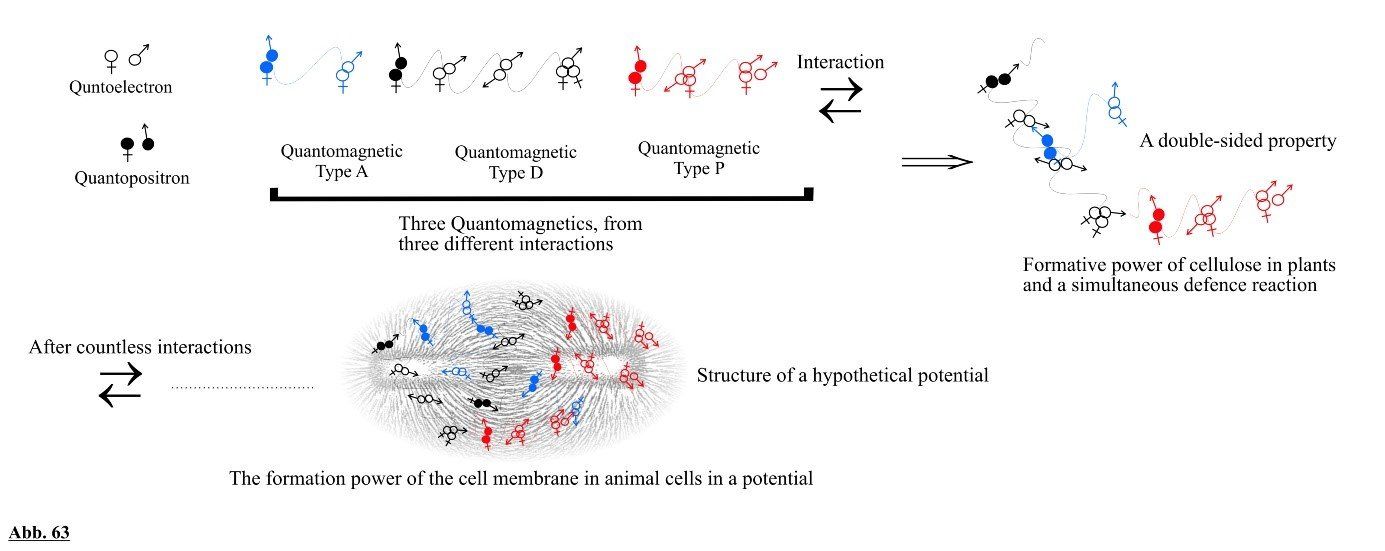 Quntoelectron

Quantopositron

Quantomagnetic Type A

Quantomagnetic Type D

Quantomagnetic Type P

Three Quantomagnetics, from three different interactions

Interaction

A double-sided property

Formative power of cellulose in plants and a simultaneous defence reaction

After countless interactions

Structure of a hypothetical potential

The formation power of the cell membrane in animal cells in a potential

Abb. 63